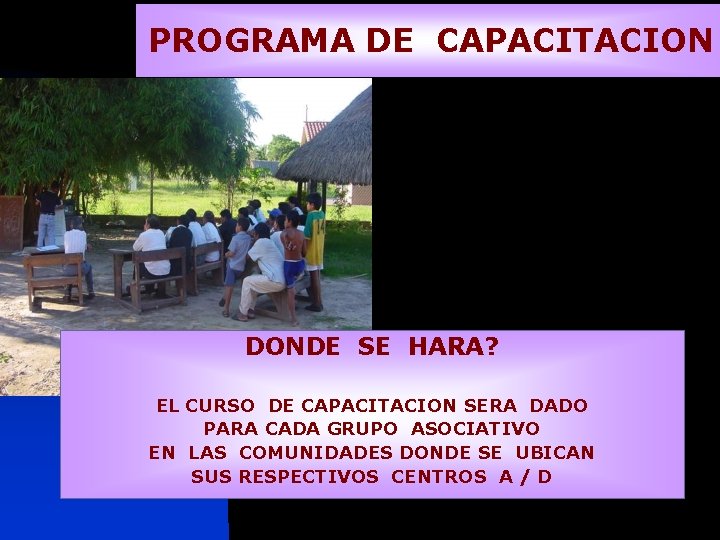 PROGRAMA DE CAPACITACION

DONDE SE HARA?

EL CURSO DE CAPACITACION SERA DADO PARA CADA GRUPO ASOCIATIVO EN LAS COMUNIDADES DONDE SE UBICAN SUS RESPECTIVOS CENTROS A / D